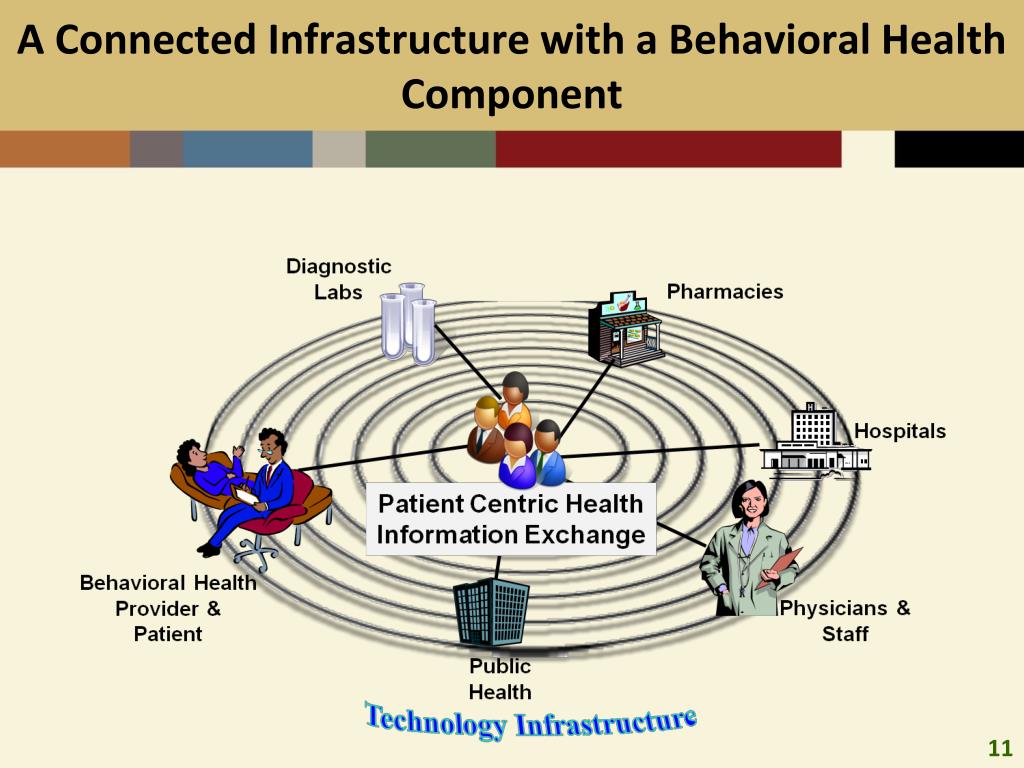 A Connected Infrastructure with a Behavioral Health Component

Diagnostic Labs

Pharmacies

Hospitals

Patient Centric Health Information Exchange

Behavioral Health Provider & Patient

Physicians & Staff

Public Health

Technology Infrastructure

11